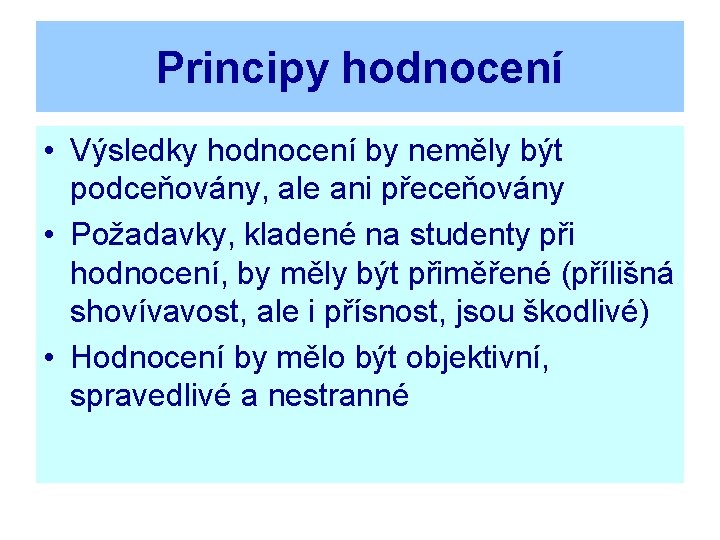 Principy hodnocení

• Výsledky hodnocení by neměly být podceňovány, ale ani přeceňovány

• Požadavky, kladené na studenty při hodnocení, by měly být přiměřené (přílišná shovívavost, ale i přísnost, jsou škodlivé)

• Hodnocení by mělo být objektivní, spravedlivé a nestranné